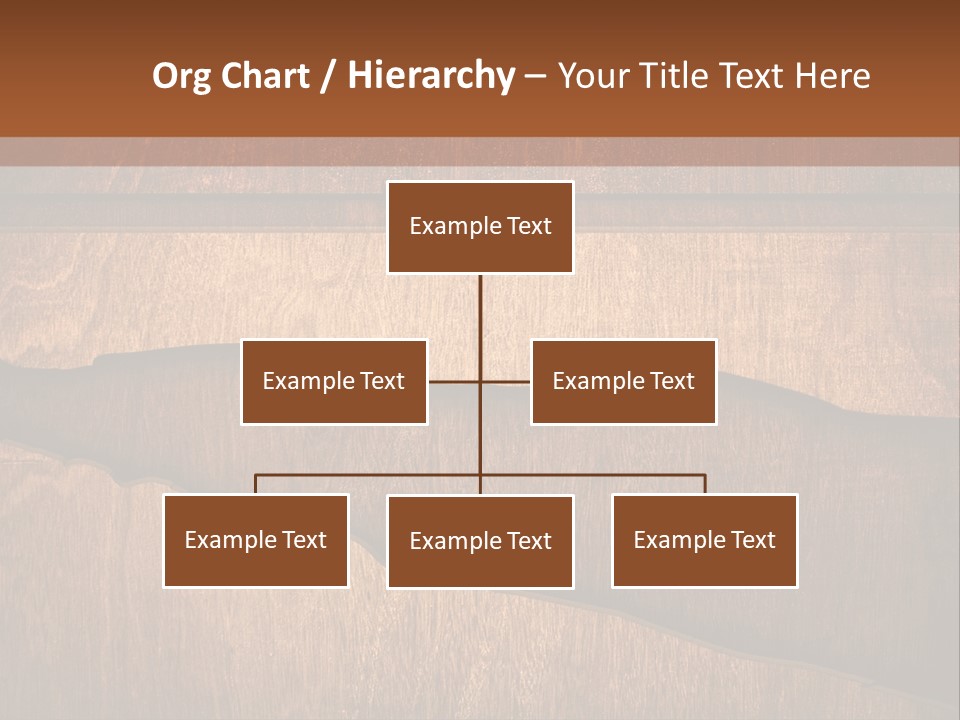 Org Chart / Hierarchy – Your Title Text Here

Example Text

Example Text

Example Text

Example Text

Example Text

Example Text